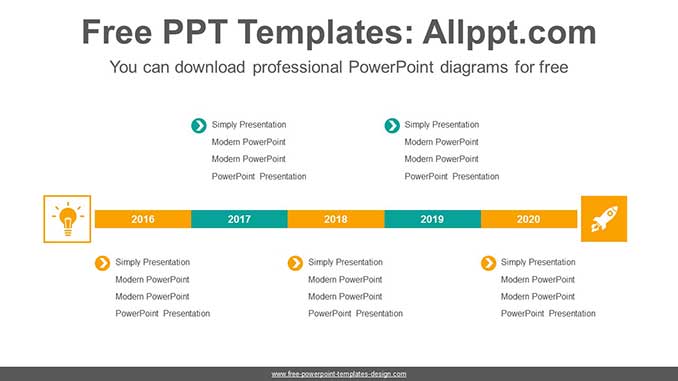 Free PPT Templates: Allppt.com

You can download professional PowerPoint diagrams for free

Simply Presentation
Modern PowerPoint
Modern PowerPoint
PowerPoint Presentation

Simply Presentation
Modern PowerPoint
Modern PowerPoint
PowerPoint Presentation

2016 2017 2018 2019 2020

Simply Presentation
Modern PowerPoint
Modern PowerPoint
PowerPoint Presentation

Simply Presentation
Modern PowerPoint
Modern PowerPoint
PowerPoint Presentation

Simply Presentation
Modern PowerPoint
Modern PowerPoint
PowerPoint Presentation

www.free-powerpoint-templates-design.com